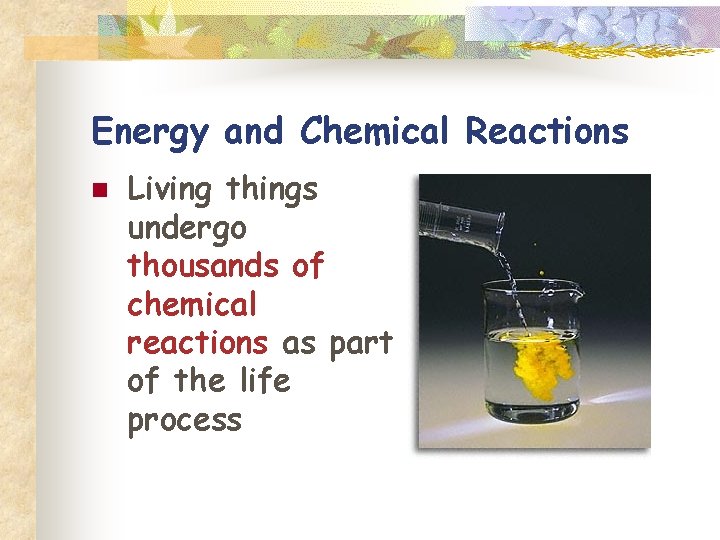 Energy and Chemical Reactions

Living things undergo thousands of chemical reactions as part of the life process